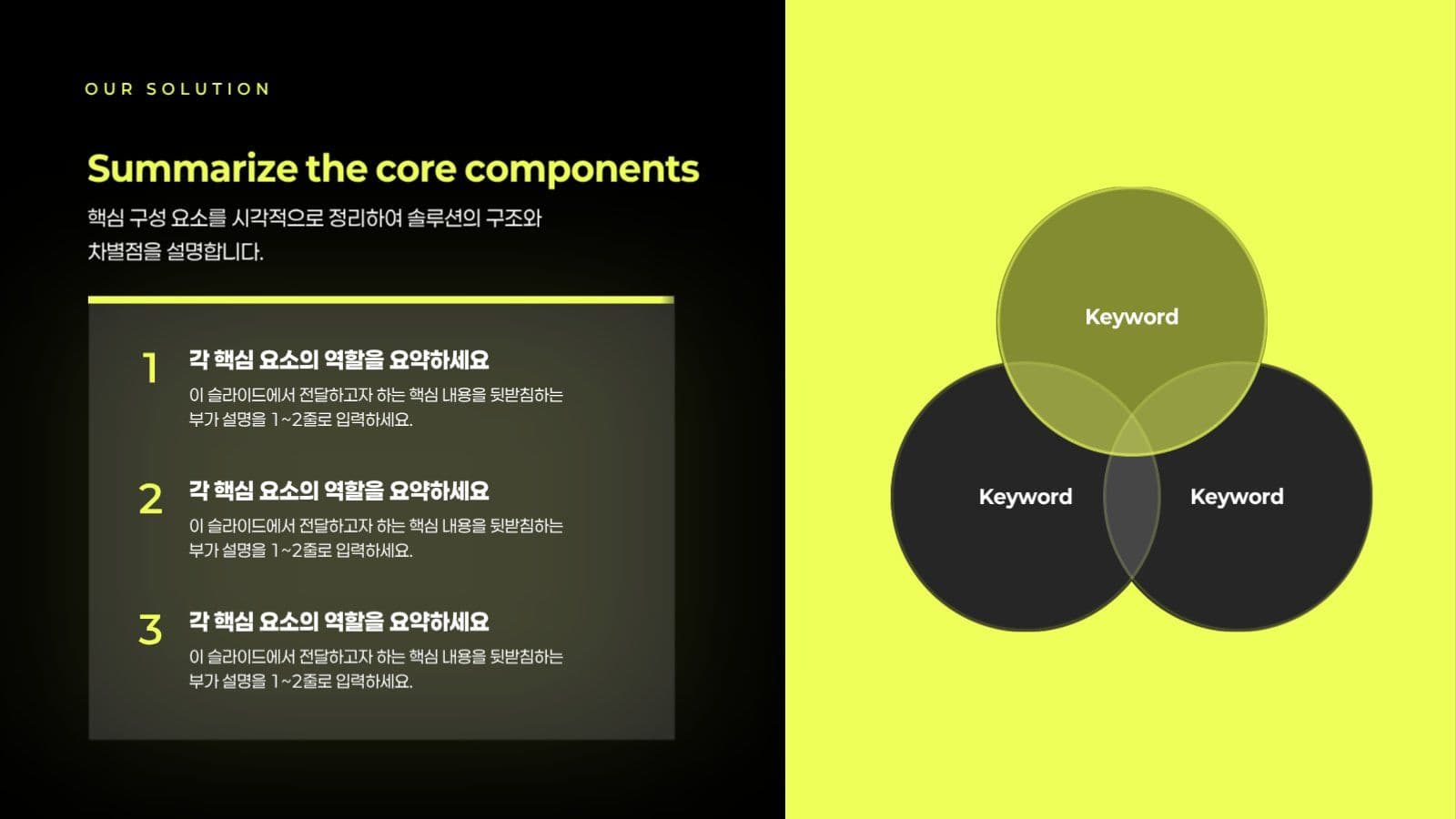 OUR SOLUTION

Summarize the core components

핵심 구성 요소를 시각적으로 정리하여 솔루션의 구조와 차별점을 설명합니다.

1
각 핵심 요소의 역할을 요약하세요
이 슬라이드에서 전달하고자 하는 핵심 내용을 뒷받침하는 부가 설명을 1~2줄로 입력하세요.

2
각 핵심 요소의 역할을 요약하세요
이 슬라이드에서 전달하고자 하는 핵심 내용을 뒷받침하는 부가 설명을 1~2줄로 입력하세요.

3
각 핵심 요소의 역할을 요약하세요
이 슬라이드에서 전달하고자 하는 핵심 내용을 뒷받침하는 부가 설명을 1~2줄로 입력하세요.

Keyword

Keyword

Keyword